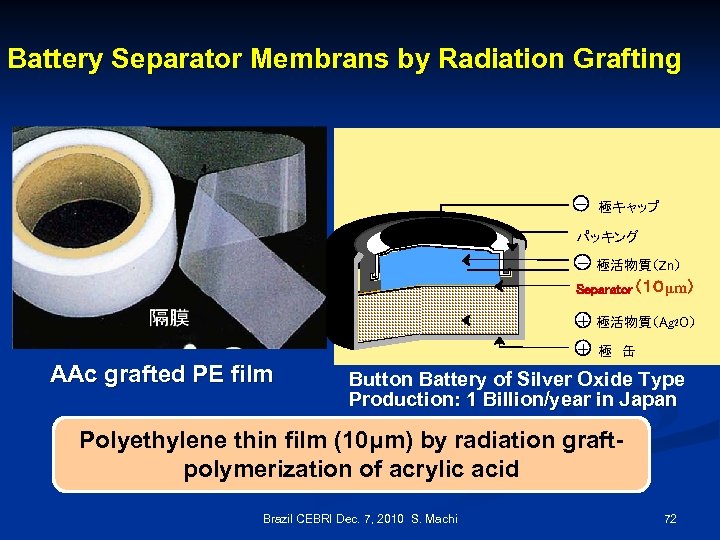 Battery Separator Membrans by Radiation Grafting

隔膜

AAc grafted PE film

⊖ 極キャップ
パッキング
⊖ 極活物質(Zn)
Separator (10μm)
⊕ 極活物質($Ag_2O$)
⊕ 極 缶

Button Battery of Silver Oxide Type
Production: 1 Billion/year in Japan

Polyethylene thin film (10μm) by radiation graft-polymerization of acrylic acid

Brazil CEBRI Dec. 7, 2010 S. Machi

72